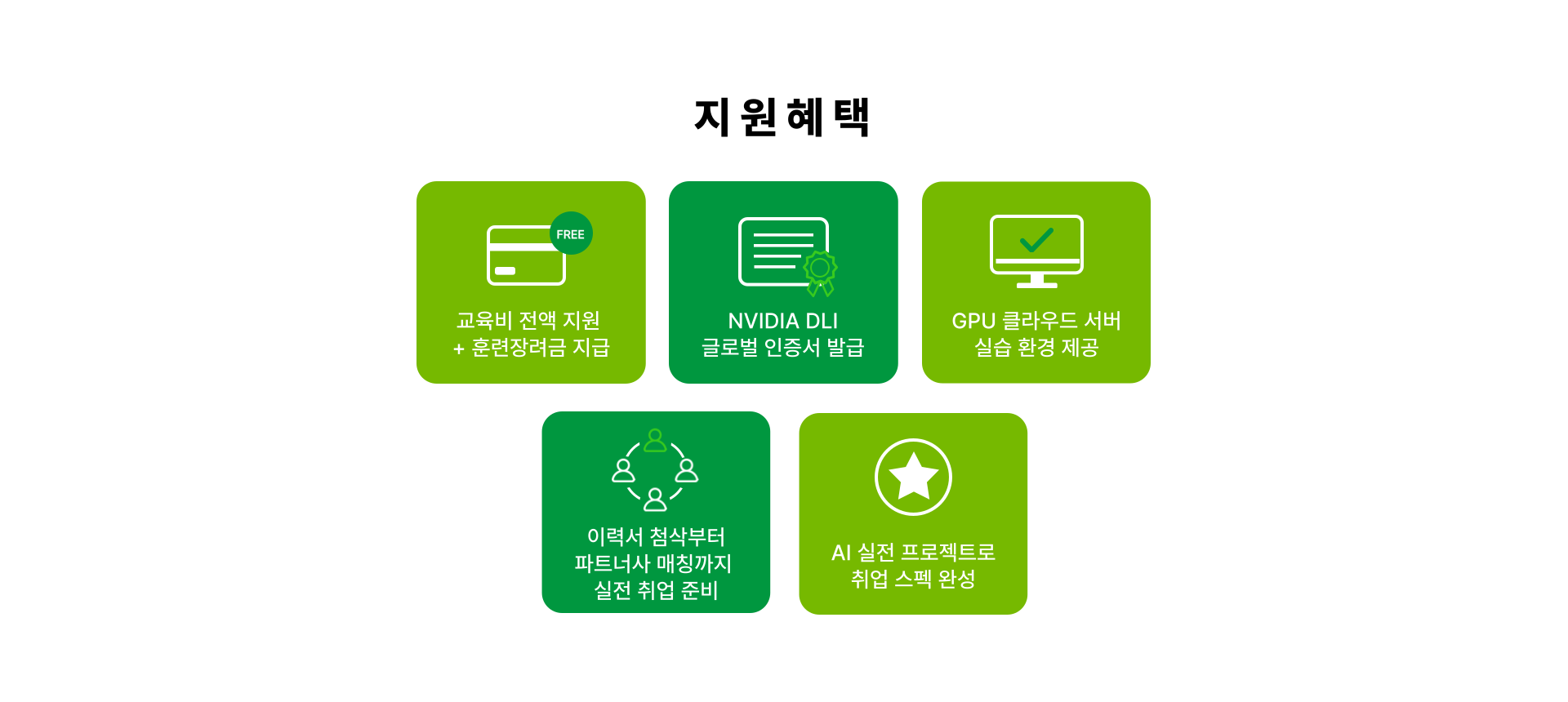 지원혜택

FREE

교육비 전액 지원
+ 훈련장려금 지급

NVIDIA DLI
글로벌 인증서 발급

GPU 클라우드 서버
실습 환경 제공

이력서 첨삭부터
파트너사 매칭까지
실전 취업 준비

AI 실전 프로젝트로
취업 스펙 완성